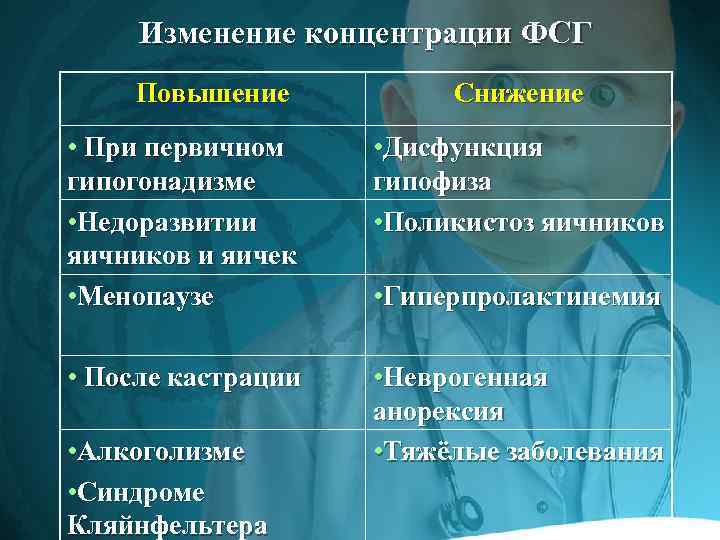 Изменение концентрации ФСГ

| Повышение | Снижение |
|---|---|
| • При первичном гипогонадизме | •Дисфункция гипофиза |
| •Недоразвитии яичников и яичек | •Поликистоз яичников |
| •Менопаузе | •Гиперпролактинемия |
| • После кастрации | •Неврогенная анорексия |
| •Алкоголизме •Синдроме Кляйнфельтера | •Тяжёлые заболевания |